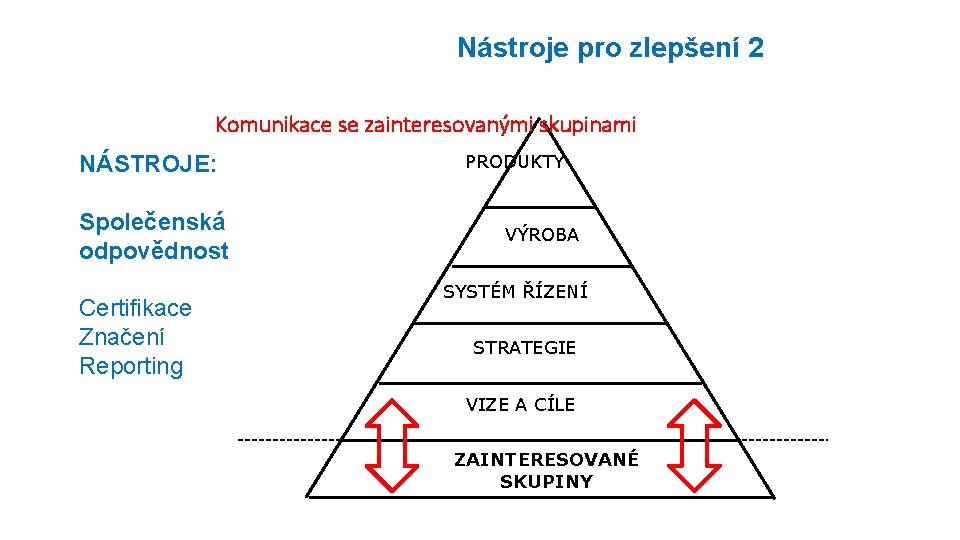 Nástroje pro zlepšení 2

Komunikace se zainteresovanými skupinami

NÁSTROJE:

Společenská odpovědnost

Certifikace
Značení
Reporting

PRODUKTY

VÝROBA

SYSTÉM ŘÍZENÍ

STRATEGIE

VIZE A CÍLE

ZAINTERESOVANÉ SKUPINY